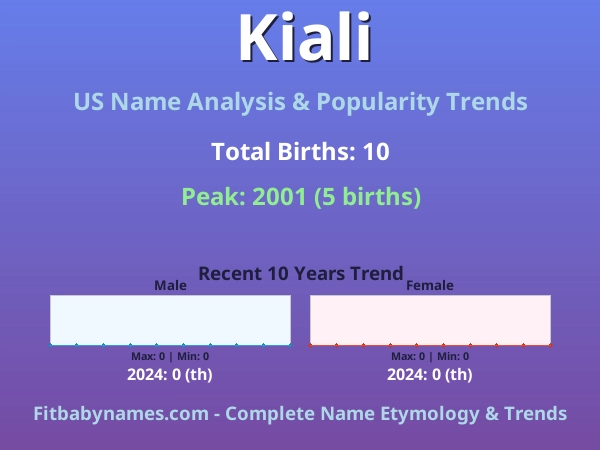 Kiali

US Name Analysis & Popularity Trends

Total Births: 10

Peak: 2001 (5 births)

Recent 10 Years Trend

Male

Max: 0 | Min: 0

2024: 0 (th)

Female

Max: 0 | Min: 0

2024: 0 (th)

Fitbabynames.com - Complete Name Etymology & Trends